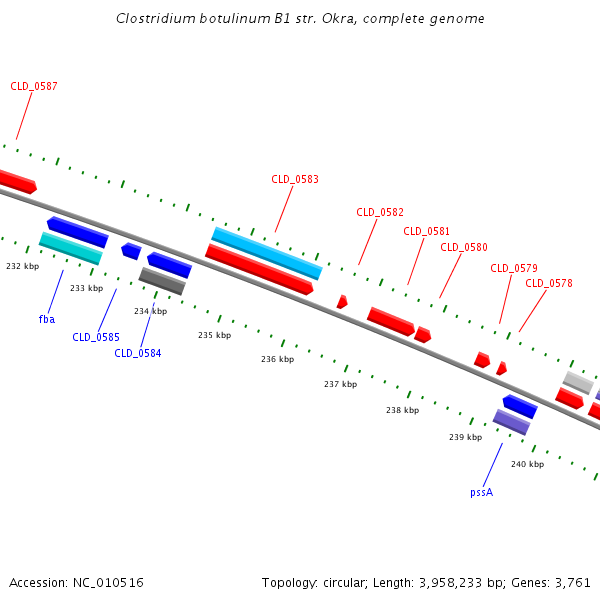 Clostridium botulinum B1 str. Okra, complete genome

CLD_0587

CLD_0583

CLD_0582

CLD_0581

CLD_0580

CLD_0579

CLD_0578

232 kbp

233 kbp

234 kbp

235 kbp

236 kbp

237 kbp

238 kbp

239 kbp

240 kbp

fba

CLD_0585

CLD_0584

pssA

Accession: NC_010516

Topology: circular; Length: 3,958,233 bp; Genes: 3,761